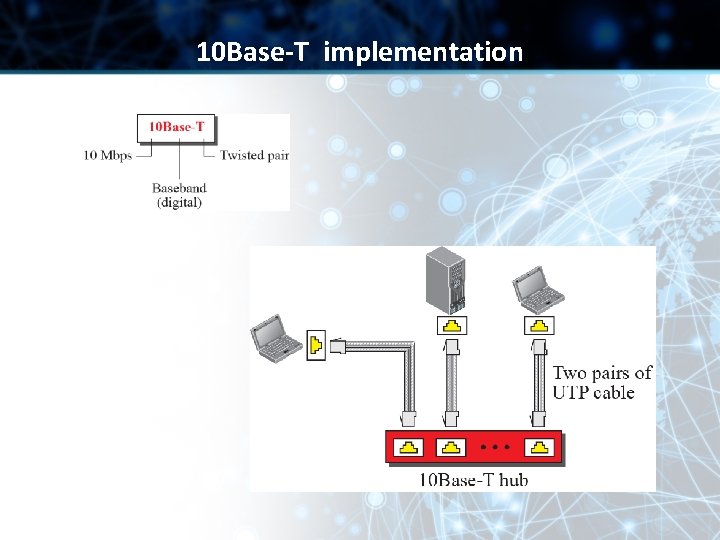 10Base-T implementation

10Base-T

10 Mbps

Twisted pair

Baseband (digital)

Two pairs of UTP cable

10Base-T hub